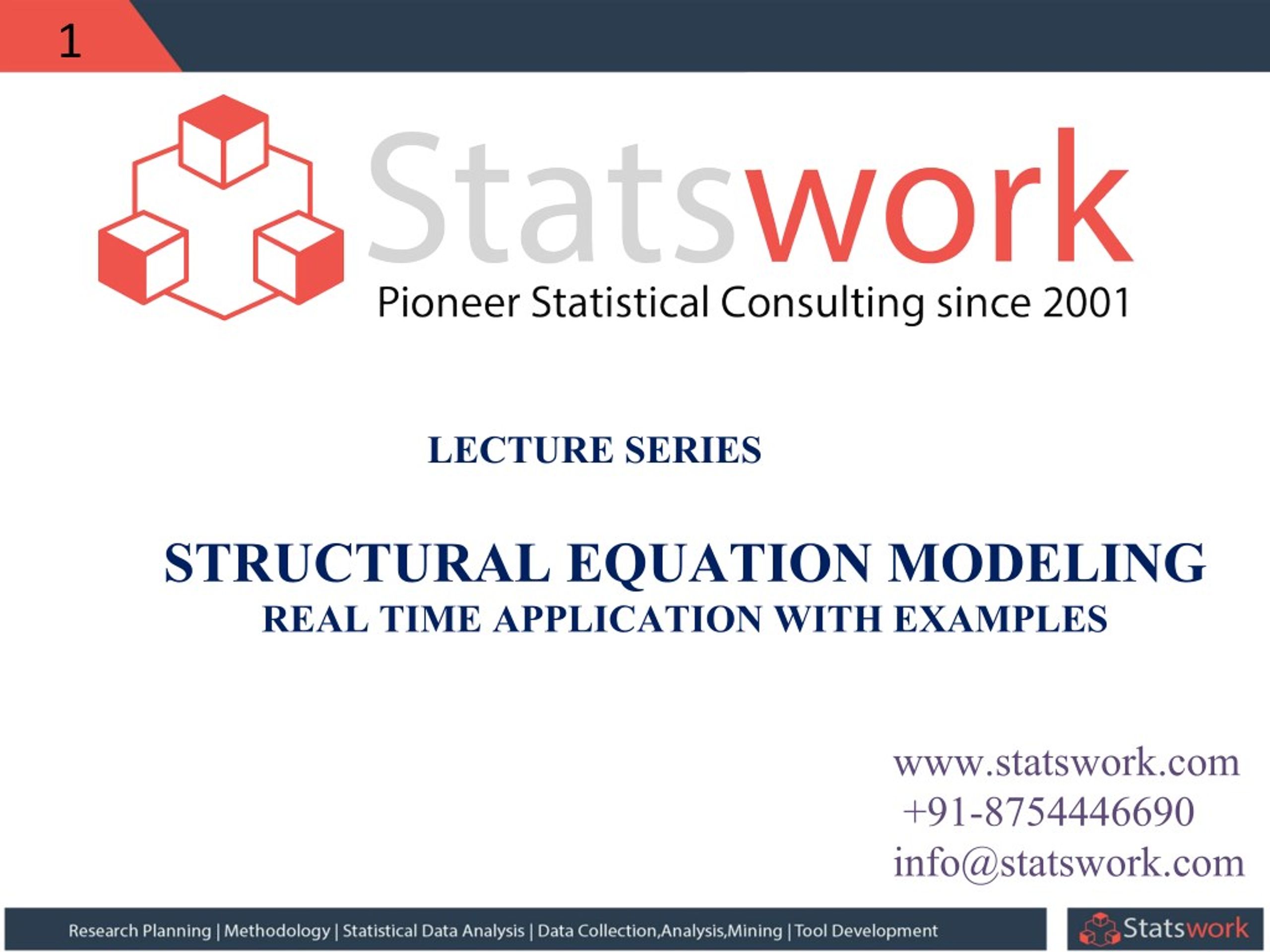 1

Statswork

Pioneer Statistical Consulting since 2001

LECTURE SERIES

STRUCTURAL EQUATION MODELING
REAL TIME APPLICATION WITH EXAMPLES

www.statswork.com
+91-8754446690
info@statswork.com

Research Planning | Methodology | Statistical Data Analysis | Data Collection,Analysis,Mining | Tool Development

Statswork